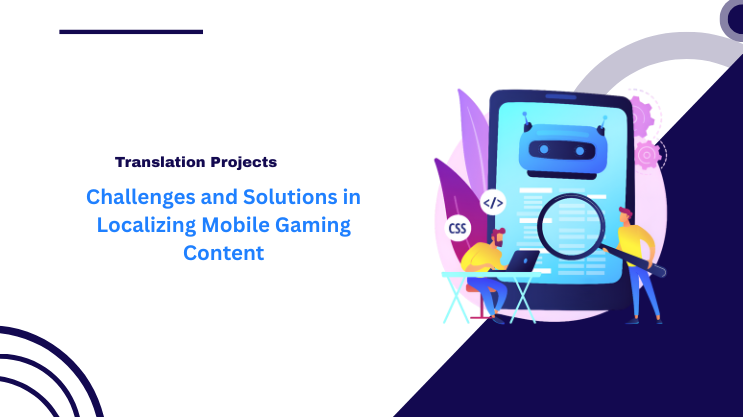 Translation Projects

Challenges and Solutions in Localizing Mobile Gaming Content

</>

CSS